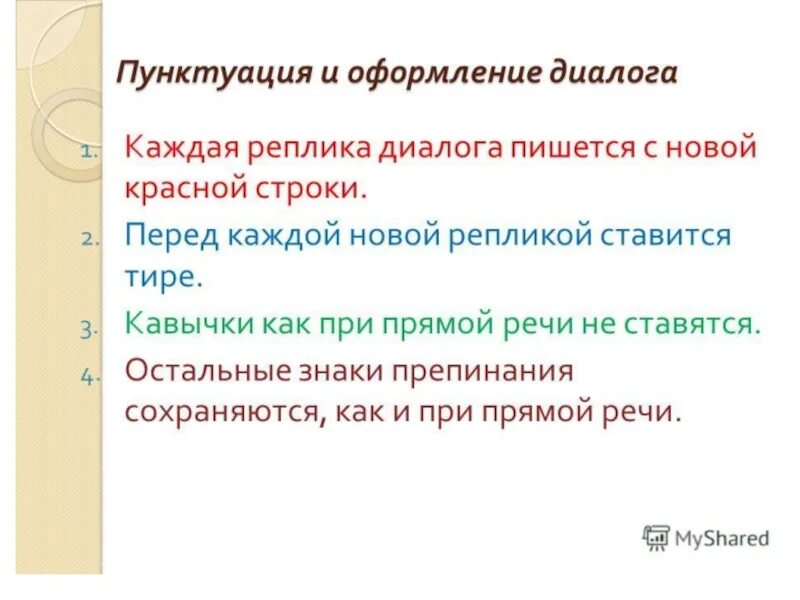 Пунктуация и оформление диалога

1. Каждая реплика диалога пишется с новой красной строки.
2. Перед каждой новой репликой ставится тире.
3. Кавычки как при прямой речи не ставятся.
4. Остальные знаки препинания сохраняются, как и при прямой речи.

MyShared